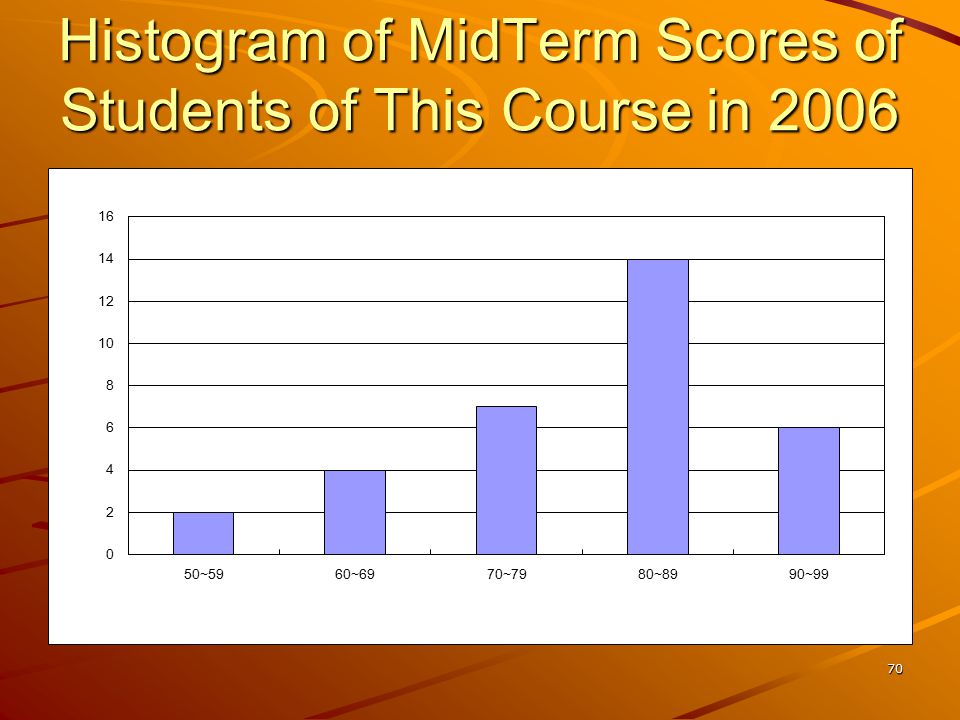 Histogram of MidTerm Scores of Students of This Course in 2006

16
14
12
10
8
6
4
2
0

50~59
60~69
70~79
80~89
90~99

70